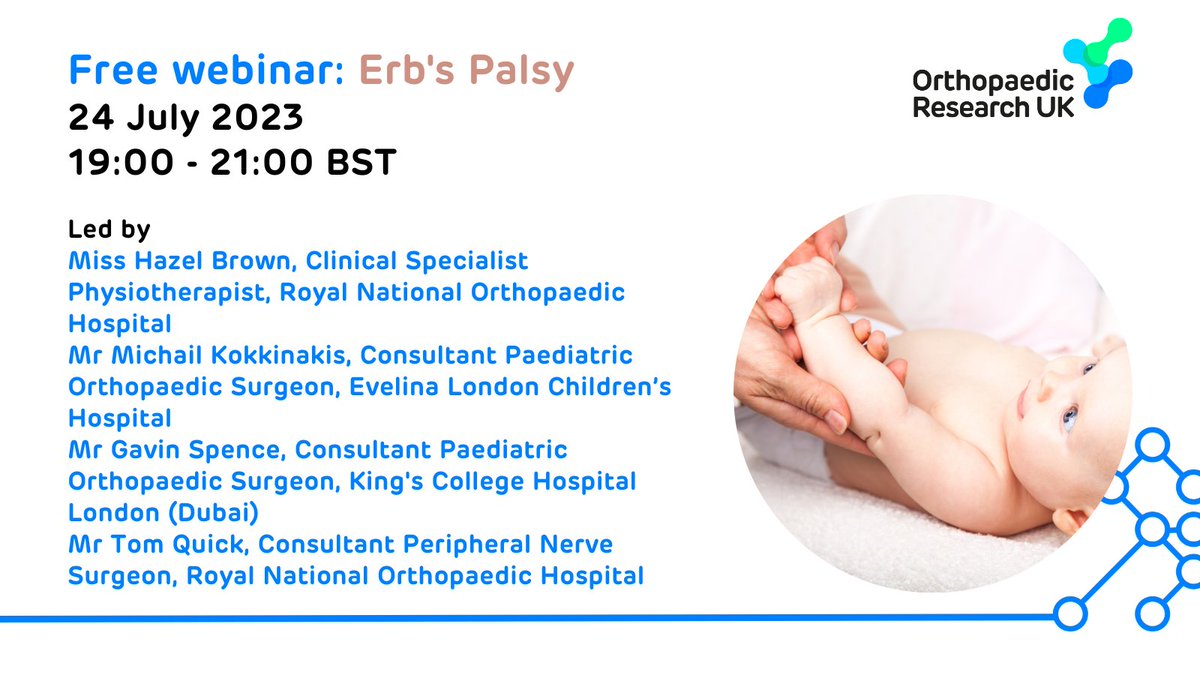 Free webinar: Erb's Palsy
24 July 2023
19:00 - 21:00 BST

Orthopaedic Research UK

Led by
Miss Hazel Brown, Clinical Specialist Physiotherapist, Royal National Orthopaedic Hospital
Mr Michail Kokkinakis, Consultant Paediatric Orthopaedic Surgeon, Evelina London Children's Hospital
Mr Gavin Spence, Consultant Paediatric Orthopaedic Surgeon, King's College Hospital London (Dubai)
Mr Tom Quick, Consultant Peripheral Nerve Surgeon, Royal National Orthopaedic Hospital